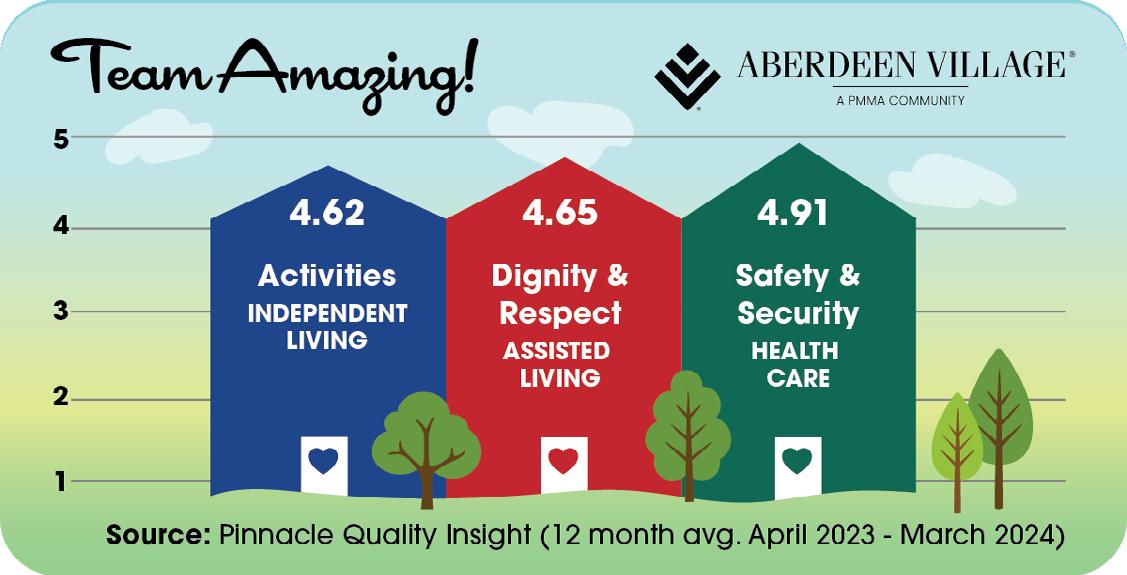 Team Amazing!

ABERDEEN VILLAGE®
A PMMA COMMUNITY

5
4
3
2
1

4.62
Activities
INDEPENDENT LIVING

4.65
Dignity & Respect
ASSISTED LIVING

4.91
Safety & Security
HEALTH CARE

Source: Pinnacle Quality Insight (12 month avg. April 2023 - March 2024)